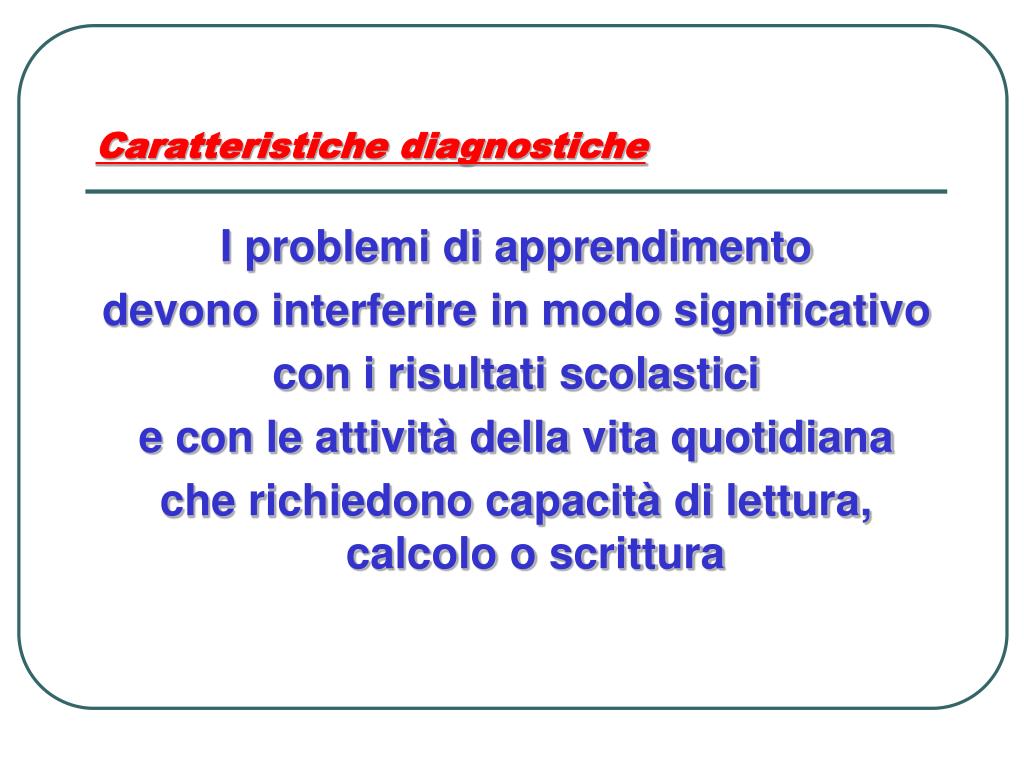 Caratteristiche diagnostiche

I problemi di apprendimento devono interferire in modo significativo con i risultati scolastici e con le attività della vita quotidiana che richiedono capacità di lettura, calcolo o scrittura